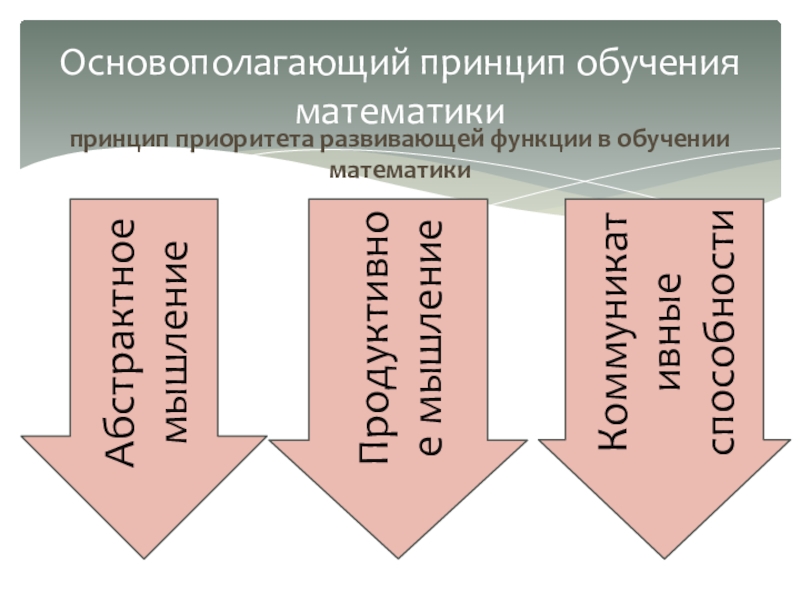 Основополагающий принцип обучения математики

принцип приоритета развивающей функции в обучении математики

Абстрактное мышление

Продуктивное мышление

Коммуникативные способности